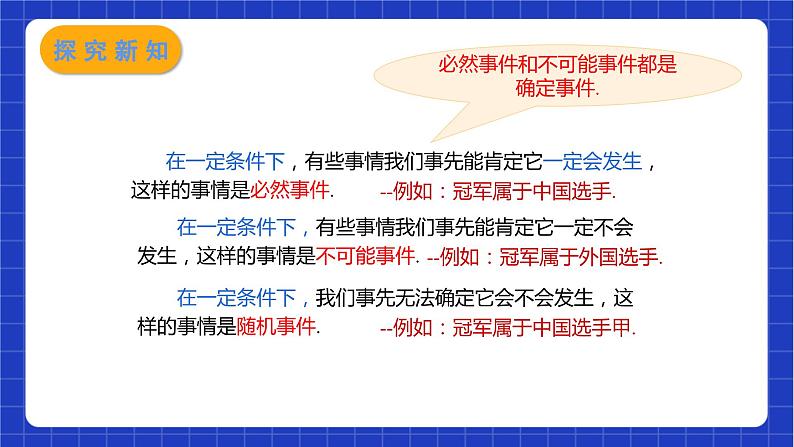 探究新知

必然事件和不可能事件都是确定事件.

在一定条件下，有些事情我们事先能肯定它一定会发生，这样的事情是必然事件. --例如：冠军属于中国选手.

在一定条件下，有些事情我们事先能肯定它一定不会发生，这样的事情是不可能事件. --例如：冠军属于外国选手.

在一定条件下，我们事先无法确定它会不会发生，这样的事情是随机事件. --例如：冠军属于中国选手甲.